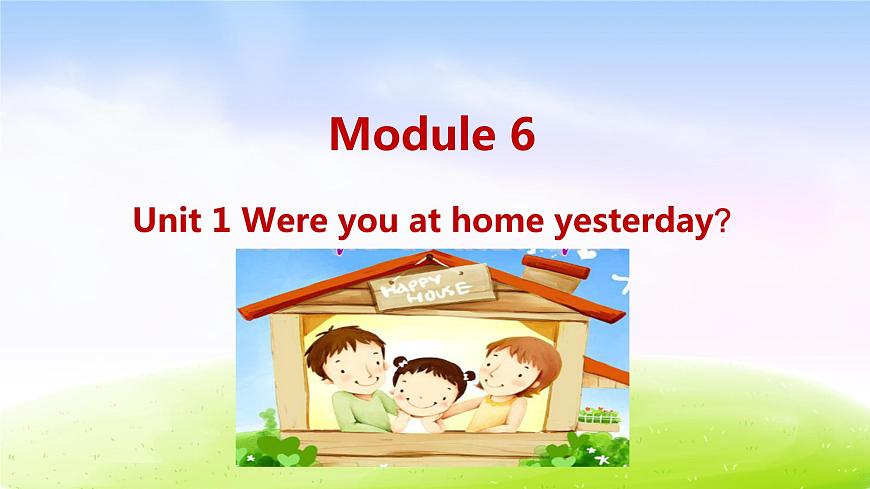 Module 6

Unit 1 Were you at home yesterday?

HAPPY HOUSE